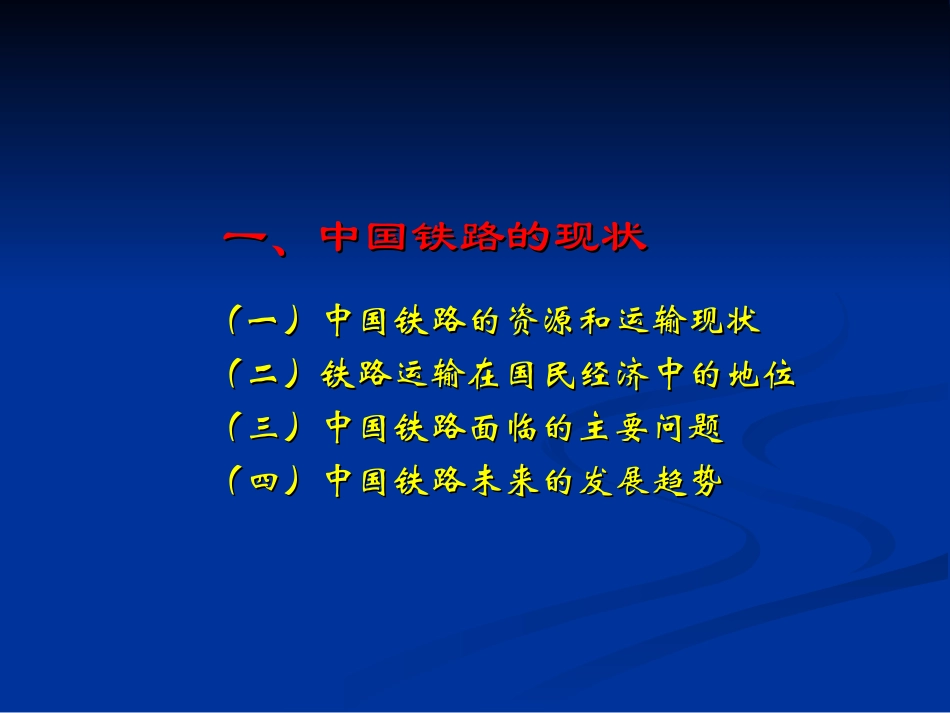 一、中国铁路的现状

（一）中国铁路的资源和运输现状
（二）铁路运输在国民经济中的地位
（三）中国铁路面临的主要问题
（四）中国铁路未来的发展趋势